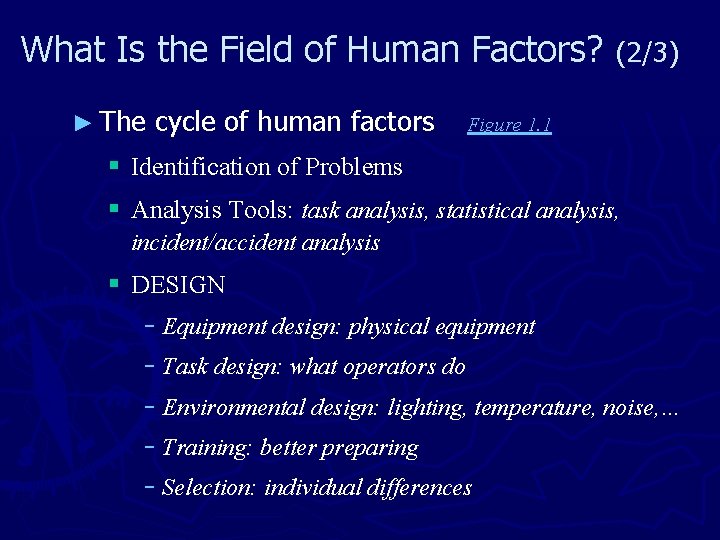 What Is the Field of Human Factors? (2/3)

► The cycle of human factors Figure 1.1

▪ Identification of Problems

▪ Analysis Tools: task analysis, statistical analysis, incident/accident analysis

▪ DESIGN

– Equipment design: physical equipment

– Task design: what operators do

– Environmental design: lighting, temperature, noise,…

– Training: better preparing

– Selection: individual differences